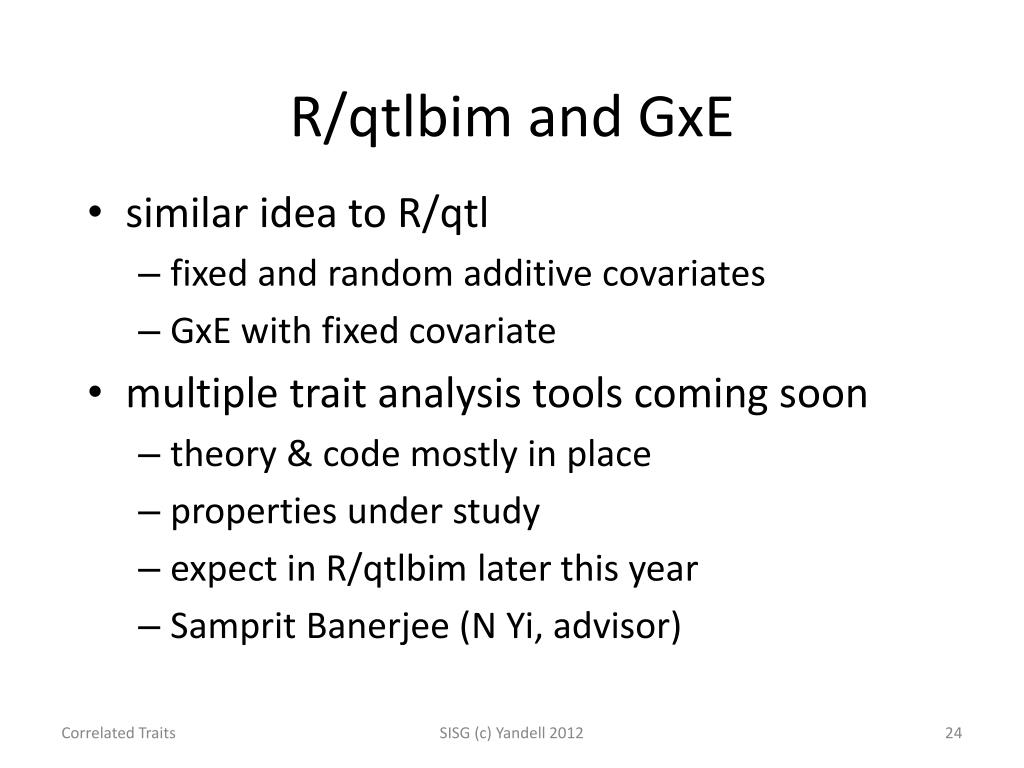 R/qtlbim and GxE

• similar idea to R/qtl
– fixed and random additive covariates
– GxE with fixed covariate
• multiple trait analysis tools coming soon
– theory & code mostly in place
– properties under study
– expect in R/qtlbim later this year
– Samprit Banerjee (N Yi, advisor)

Correlated Traits SISG (c) Yandell 2012 24